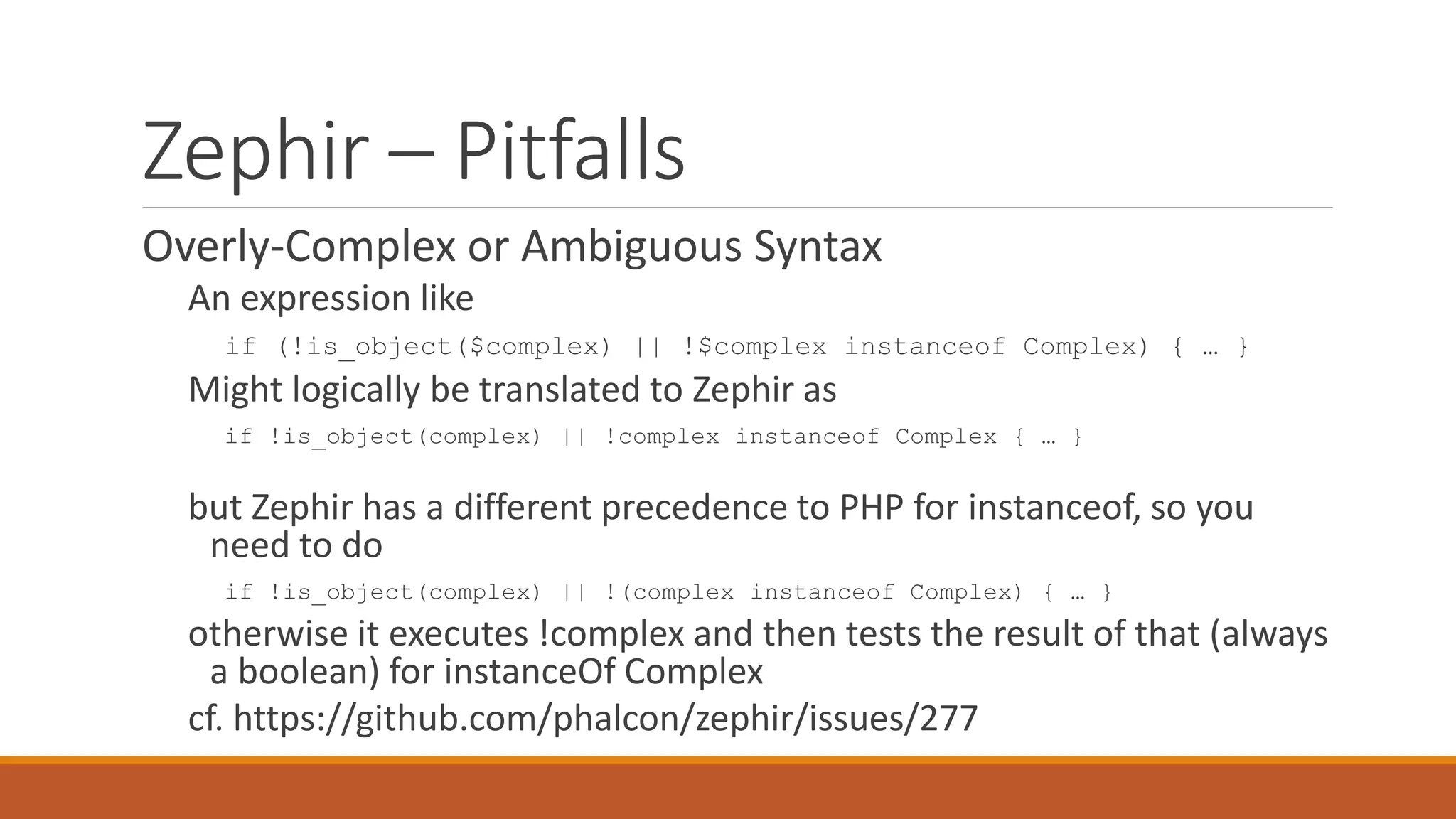 Zephir – Pitfalls

Overly-Complex or Ambiguous Syntax

An expression like

if (!is_object($complex) || !$complex instanceof Complex) { … }

Might logically be translated to Zephir as

if !is_object(complex) || !complex instanceof Complex { … }

but Zephir has a different precedence to PHP for instanceof, so you need to do

if !is_object(complex) || !(complex instanceof Complex) { … }

otherwise it executes !complex and then tests the result of that (always a boolean) for instanceOf Complex

cf. https://github.com/phalcon/zephir/issues/277